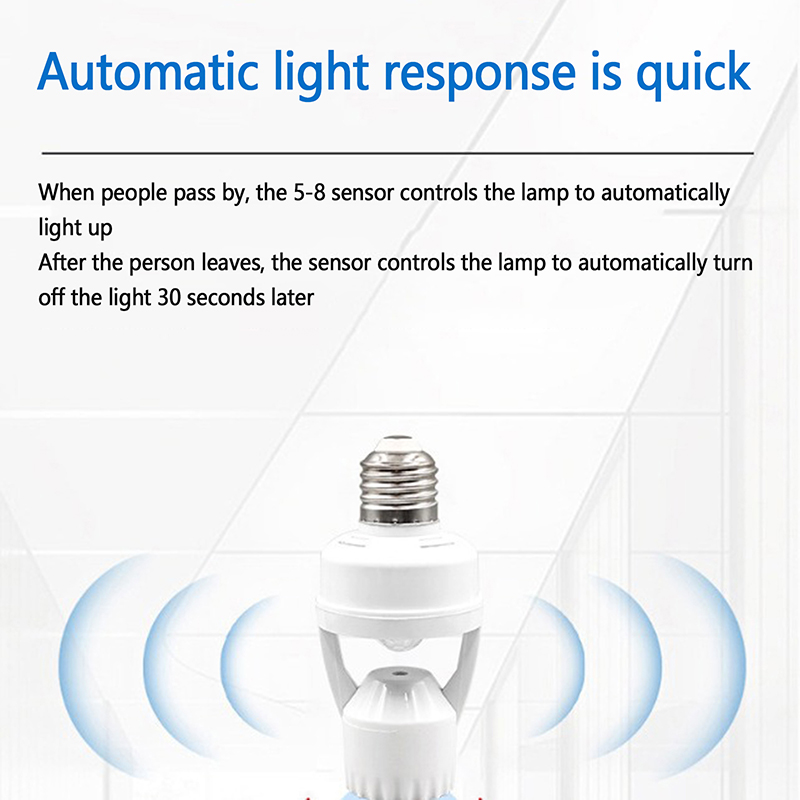 Automatic light response is quick

When people pass by, the 5-8 sensor controls the lamp to automatically light up
After the person leaves, the sensor controls the lamp to automatically turn off the light 30 seconds later